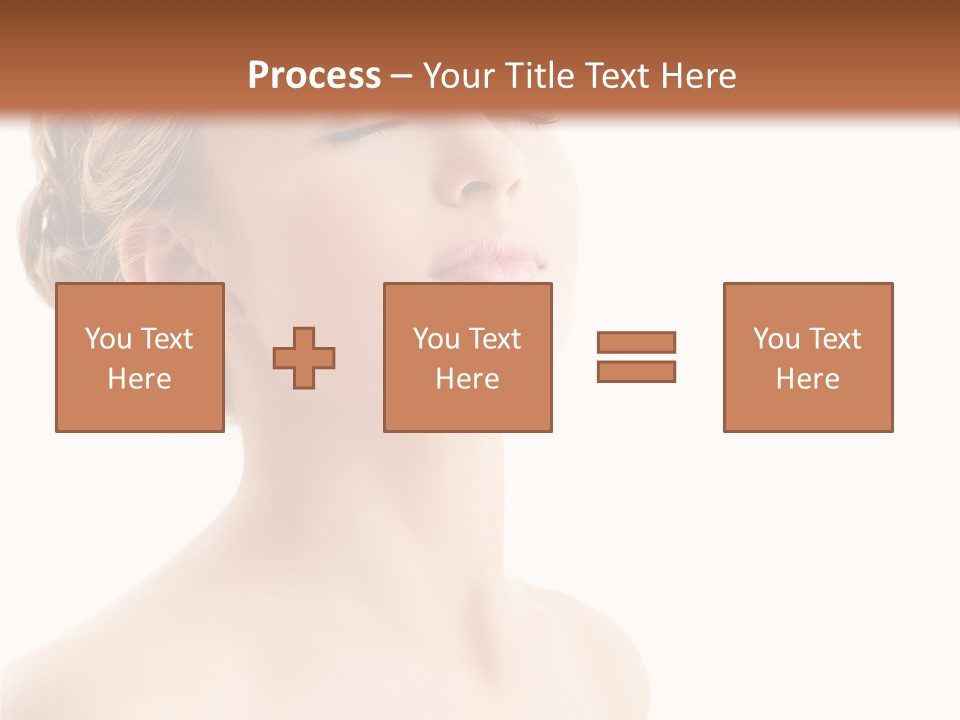 Process – Your Title Text Here

You Text Here

You Text Here

You Text Here